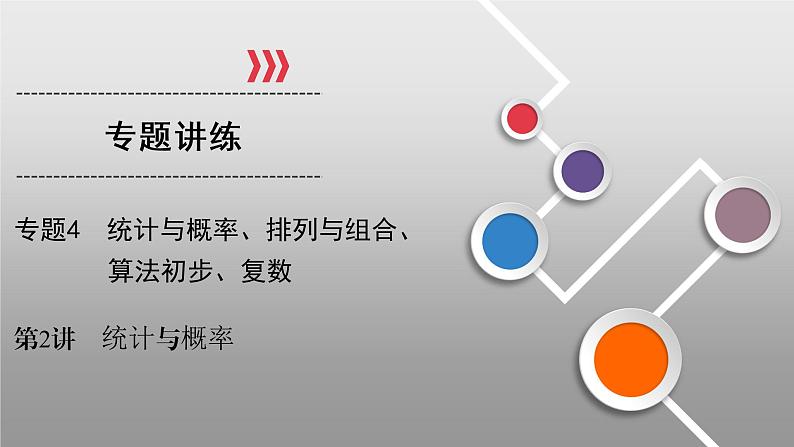 专题讲练

专题4　统计与概率、排列与组合、算法初步、复数

第2讲　统计与概率